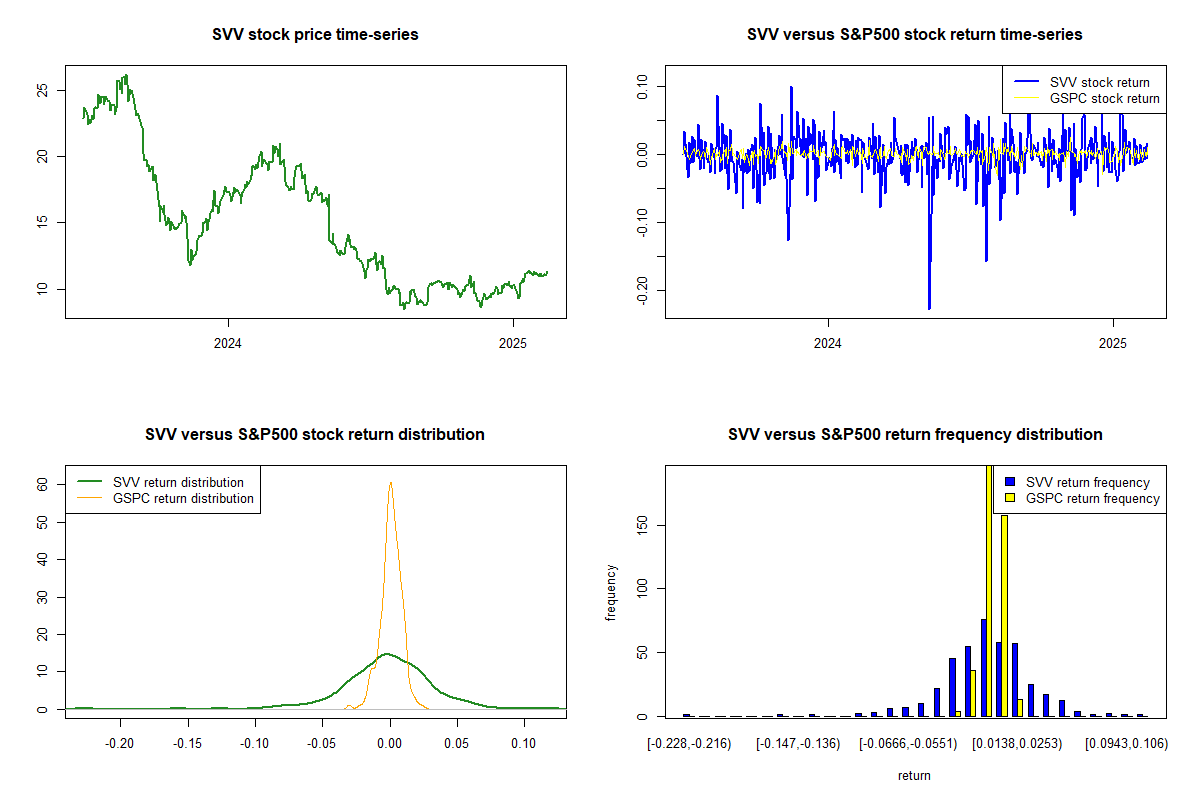 SVV stock price time-series

25
20
15
10

2024
2025

SVV versus S&P500 stock return time-series

SVV stock return
GSPC stock return

0.10
0.00
-0.10
-0.20

2024
2025

SVV versus S&P500 stock return distribution

SVV return distribution
GSPC return distribution

60
50
40
30
20
10
0

-0.20
-0.15
-0.10
-0.05
0.00
0.05
0.10

SVV versus S&P500 return frequency distribution

SVV return frequency
GSPC return frequency

frequency

150
100
50
0

[-0.228,-0.216)
[-0.147,-0.136)
[-0.0666,-0.0551)
[0.0138,0.0253)
[0.0943,0.106)

return